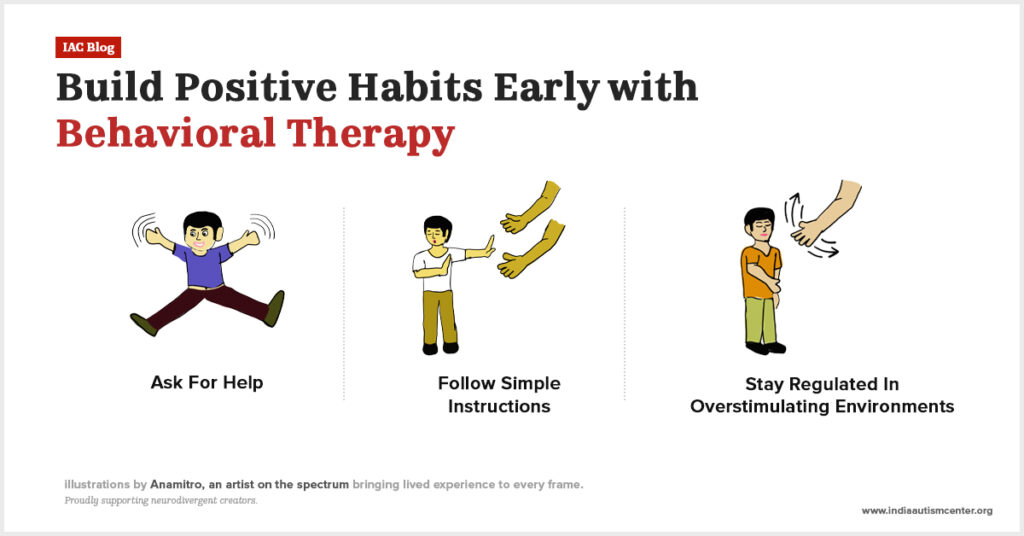 IAC Blog

Build Positive Habits Early with Behavioral Therapy

Ask For Help

Follow Simple Instructions

Stay Regulated In Overstimulating Environments

illustrations by Anamitro, an artist on the spectrum bringing lived experience to every frame.

Proudly supporting neurodivergent creators.

www.indiaautismcenter.org